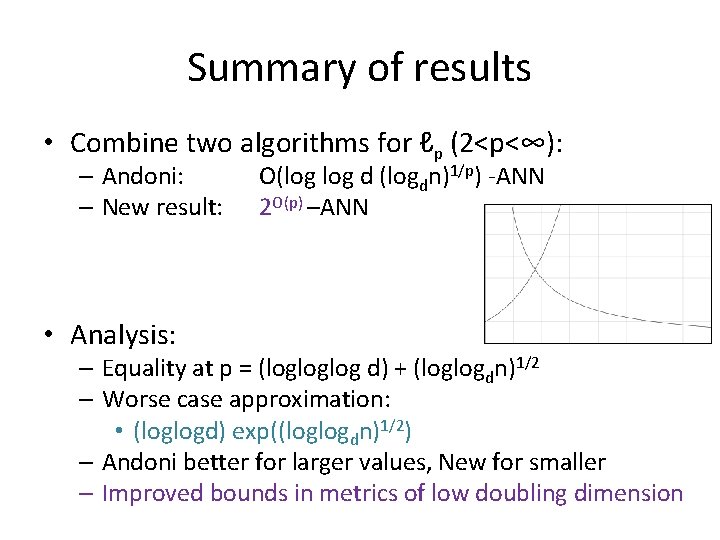 Summary of results

• Combine two algorithms for $\ell_p$ (2<p<∞):
  – Andoni: O(log log d $(\log_d n)^{1/p}$) -ANN
  – New result: $2^{O(p)}$ –ANN

• Analysis:
  – Equality at p = (logloglog d) + $(\log\log_d n)^{1/2}$
  – Worse case approximation:
    • (loglogd) exp($(\log\log_d n)^{1/2}$)
  – Andoni better for larger values, New for smaller
  – Improved bounds in metrics of low doubling dimension